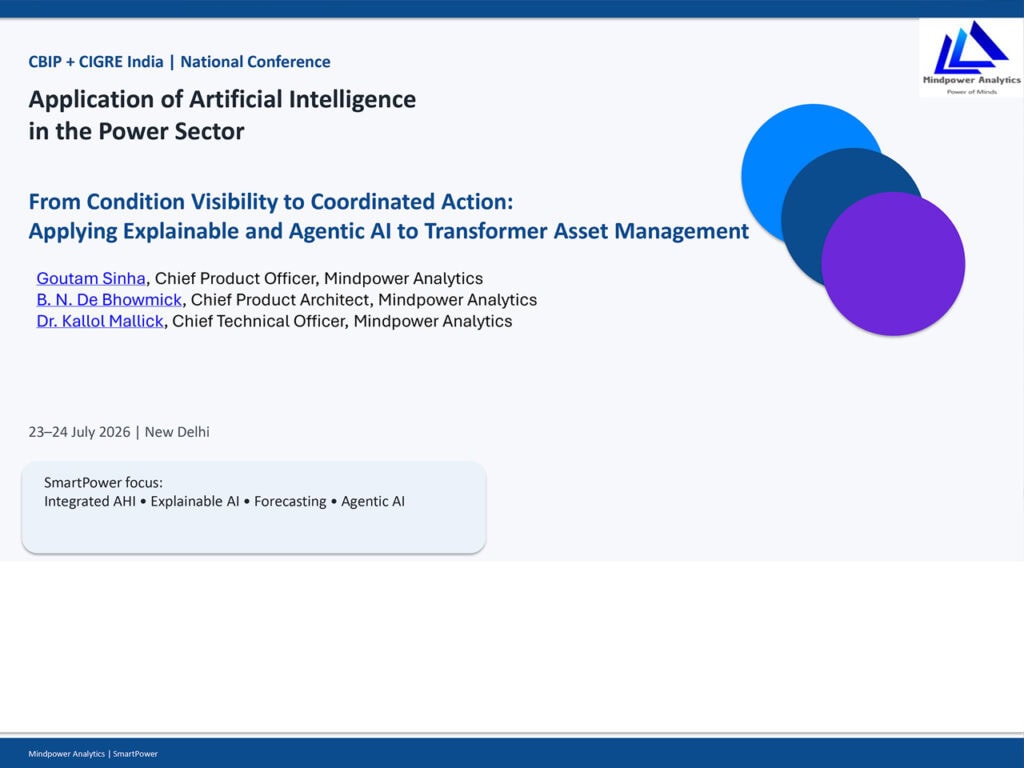 CBIP + CIGRE India | National Conference

Mindpower Analytics
Power of Minds

Application of Artificial Intelligence
in the Power Sector

From Condition Visibility to Coordinated Action:
Applying Explainable and Agentic AI to Transformer Asset Management

Goutam Sinha, Chief Product Officer, Mindpower Analytics
B. N. De Bhowmick, Chief Product Architect, Mindpower Analytics
Dr. Kallol Mallick, Chief Technical Officer, Mindpower Analytics

23–24 July 2026 | New Delhi

SmartPower focus:
Integrated AHI • Explainable AI • Forecasting • Agentic AI

Mindpower Analytics | SmartPower